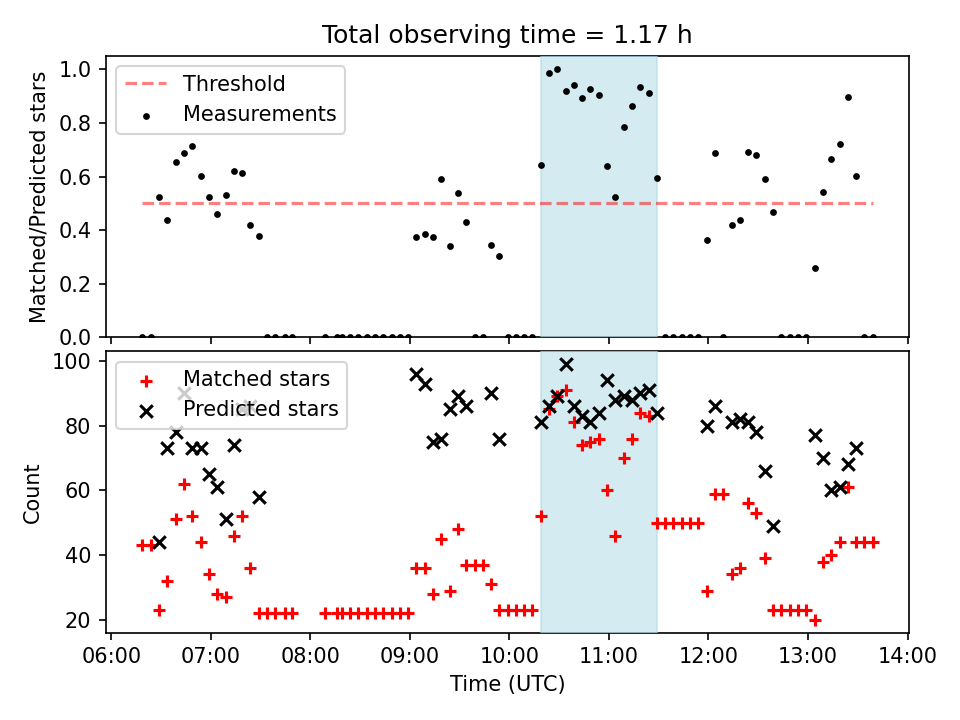 Total observing time = 1.17 h

Threshold
Measurements

Matched/Predicted stars

1.0
0.8
0.6
0.4
0.2
0.0

Matched stars
Predicted stars

Count

100
80
60
40
20

06:00 07:00 08:00 09:00 10:00 11:00 12:00 13:00 14:00

Time (UTC)